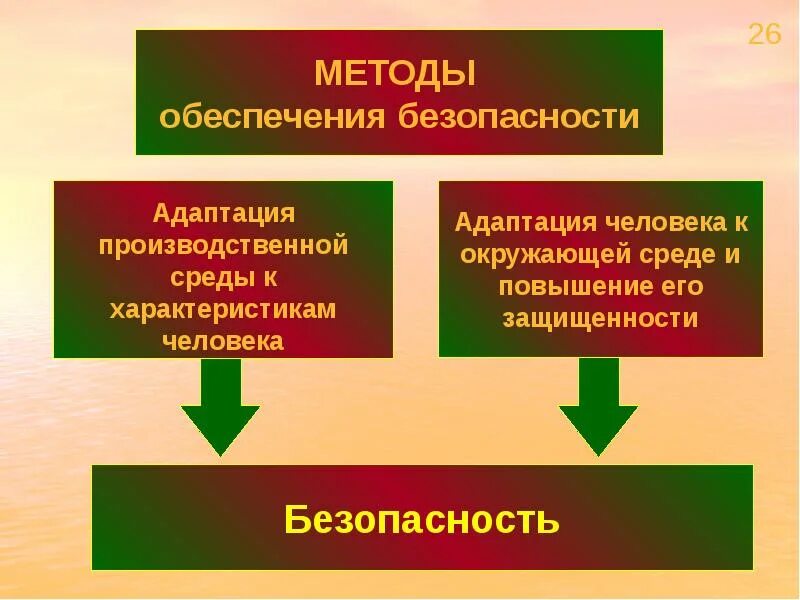 26

МЕТОДЫ обеспечения безопасности

Адаптация производственной среды к характеристикам человека

Адаптация человека к окружающей среде и повышение его защищенности

Безопасность